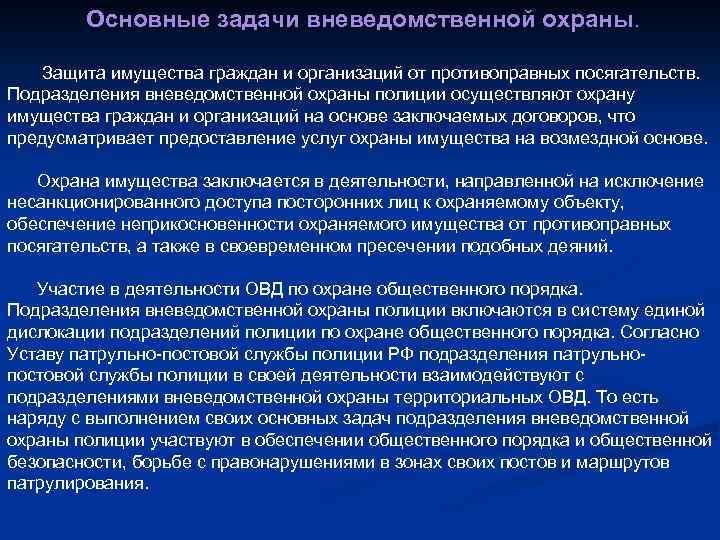 Основные задачи вневедомственной охраны.

Защита имущества граждан и организаций от противоправных посягательств. Подразделения вневедомственной охраны полиции осуществляют охрану имущества граждан и организаций на основе заключаемых договоров, что предусматривает предоставление услуг охраны имущества на возмездной основе.

Охрана имущества заключается в деятельности, направленной на исключение несанкционированного доступа посторонних лиц к охраняемому объекту, обеспечение неприкосновенности охраняемого имущества от противоправных посягательств, а также в своевременном пресечении подобных деяний.

Участие в деятельности ОВД по охране общественного порядка. Подразделения вневедомственной охраны полиции включаются в систему единой дислокации подразделений полиции по охране общественного порядка. Согласно Уставу патрульно-постовой службы полиции РФ подразделения патрульно-постовой службы полиции в своей деятельности взаимодействуют с подразделениями вневедомственной охраны территориальных ОВД. То есть наряду с выполнением своих основных задач подразделения вневедомственной охраны полиции участвуют в обеспечении общественного порядка и общественной безопасности, борьбе с правонарушениями в зонах своих постов и маршрутов патрулирования.